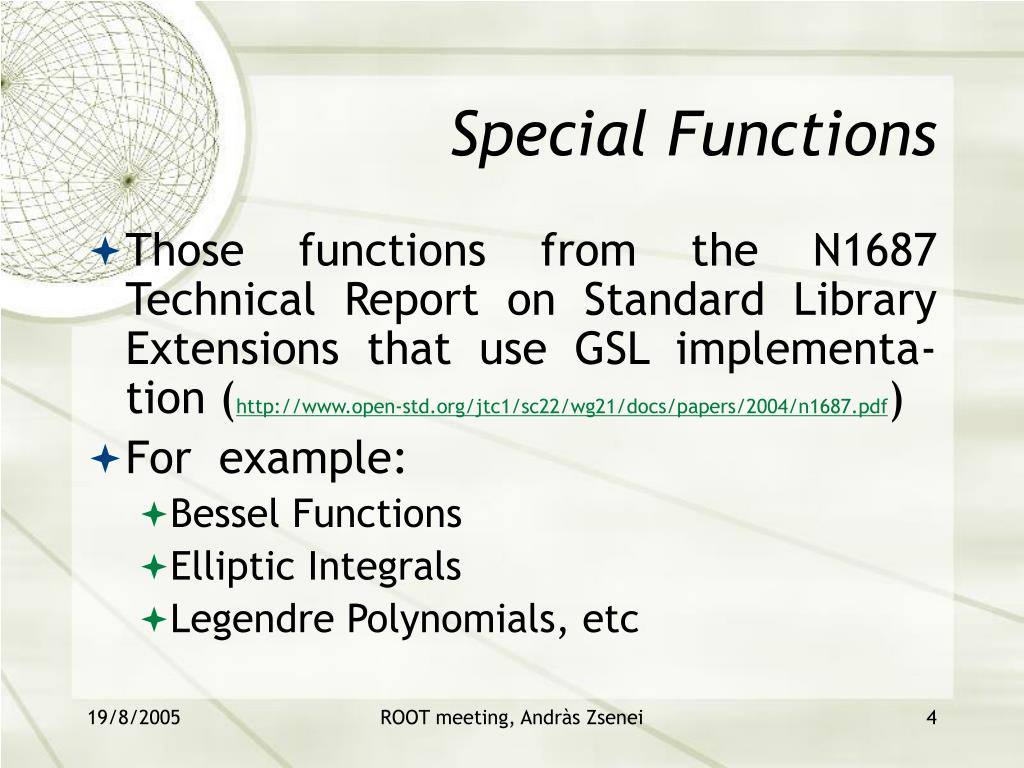 Special Functions

Those functions from the N1687 Technical Report on Standard Library Extensions that use GSL implementation (http://www.open-std.org/jtc1/sc22/wg21/docs/papers/2004/n1687.pdf)

For example:

Bessel Functions

Elliptic Integrals

Legendre Polynomials, etc

19/8/2005

ROOT meeting, Andràs Zsenei

4